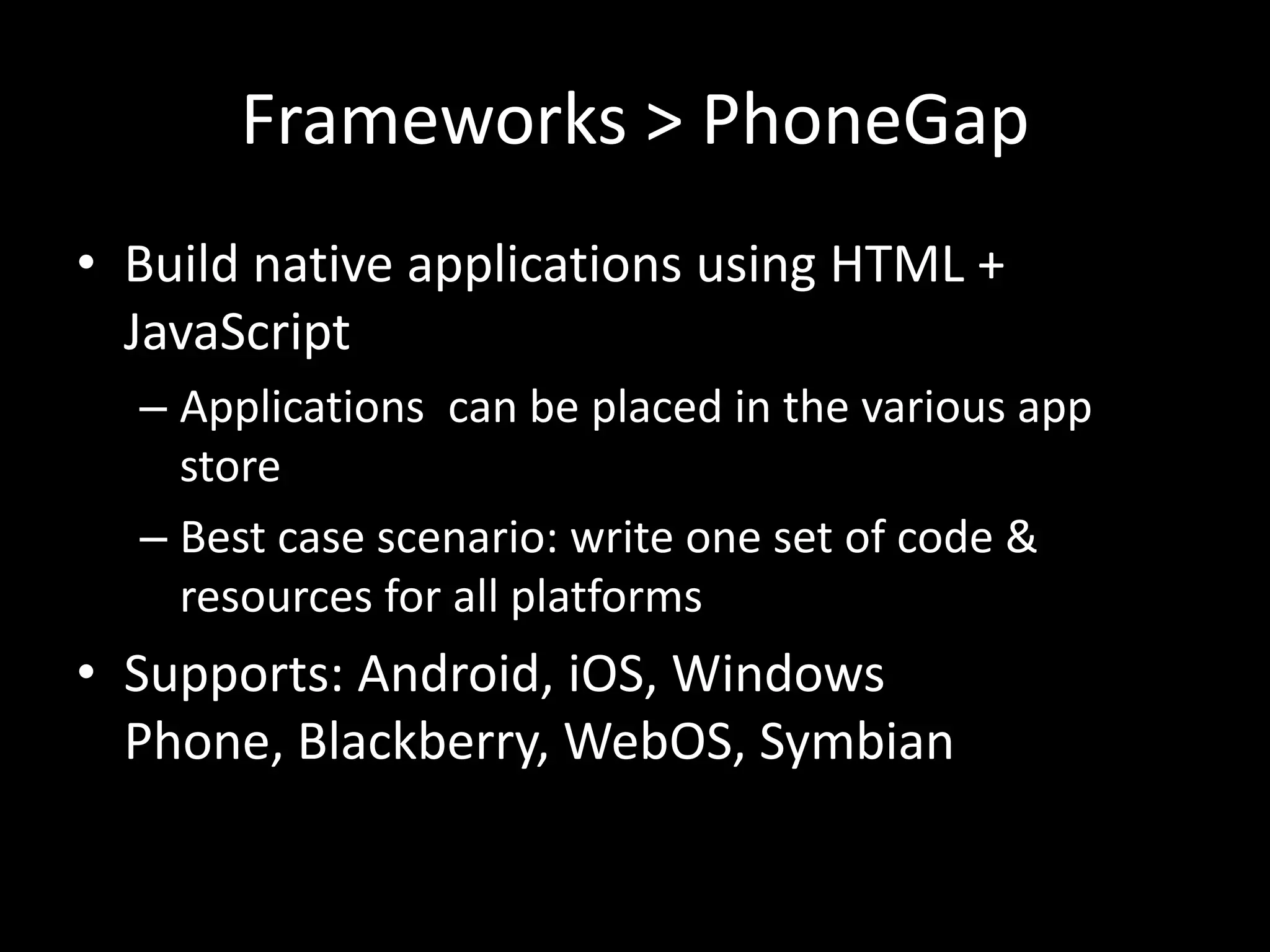 Frameworks > PhoneGap

• Build native applications using HTML + JavaScript

– Applications  can be placed in the various app store

– Best case scenario: write one set of code & resources for all platforms

• Supports: Android, iOS, Windows Phone, Blackberry, WebOS, Symbian